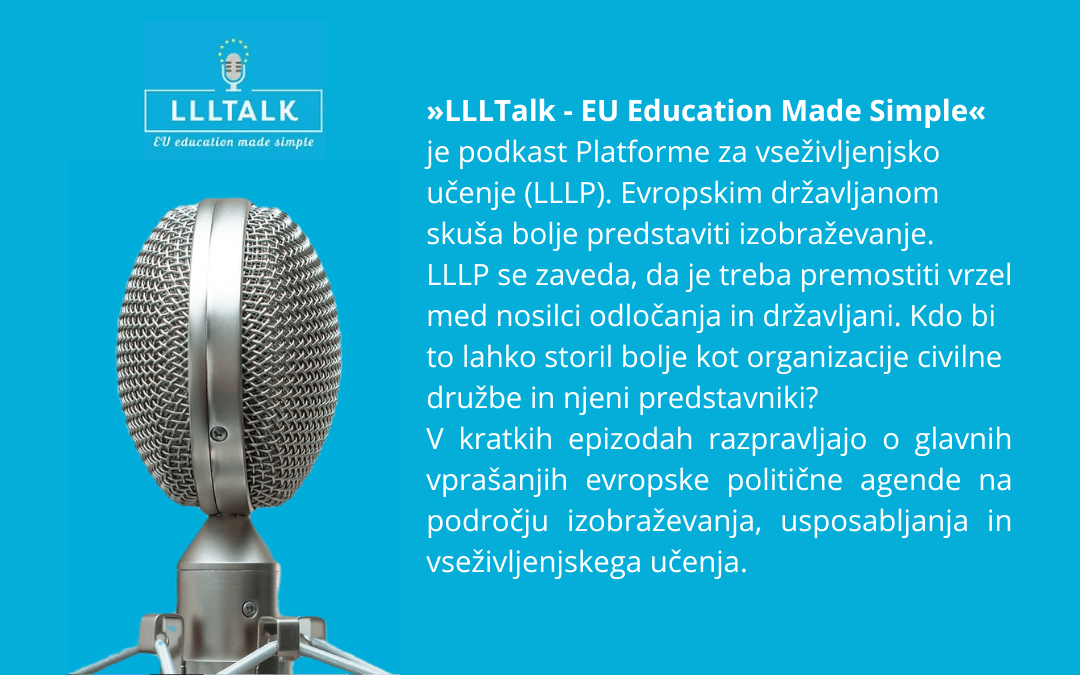 LLLTALK
EU education made simple

»LLLTalk - EU Education Made Simple« je podkast Platforme za vseživljenjsko učenje (LLLP). Evropskim državljanom skuša bolje predstaviti izobraževanje. LLLP se zaveda, da je treba premostiti vrzel med nosilci odločanja in državljani. Kdo bi to lahko storil bolje kot organizacije civilne družbe in njeni predstavniki?
V kratkih epizodah razpravljajo o glavnih vprašanjih evropske politične agende na področju izobraževanja, usposabljanja in vseživljenjskega učenja.